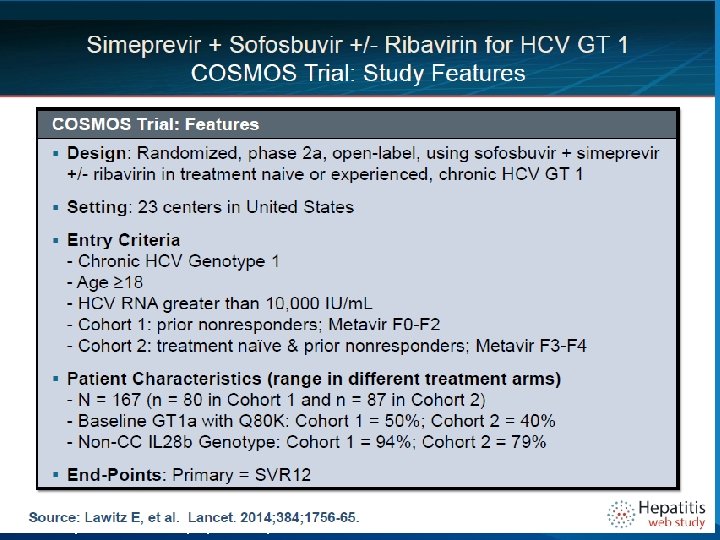 Simeprevir + Sofosbuvir +/- Ribavirin for HCV GT 1
COSMOS Trial: Study Features

COSMOS Trial: Features

▪ Design: Randomized, phase 2a, open-label, using sofosbuvir + simeprevir +/- ribavirin in treatment naive or experienced, chronic HCV GT 1

▪ Setting: 23 centers in United States

▪ Entry Criteria
- Chronic HCV Genotype 1
- Age ≥18
- HCV RNA greater than 10,000 IU/mL
- Cohort 1: prior nonresponders; Metavir F0-F2
- Cohort 2: treatment naïve & prior nonresponders; Metavir F3-F4

▪ Patient Characteristics (range in different treatment arms)
- N = 167 (n = 80 in Cohort 1 and n = 87 in Cohort 2)
- Baseline GT1a with Q80K: Cohort 1 = 50%; Cohort 2 = 40%
- Non-CC IL28b Genotype: Cohort 1 = 94%; Cohort 2 = 79%

▪ End-Points: Primary = SVR12

Source: Lawitz E, et al. Lancet. 2014;384;1756-65.

Hepatitis web study